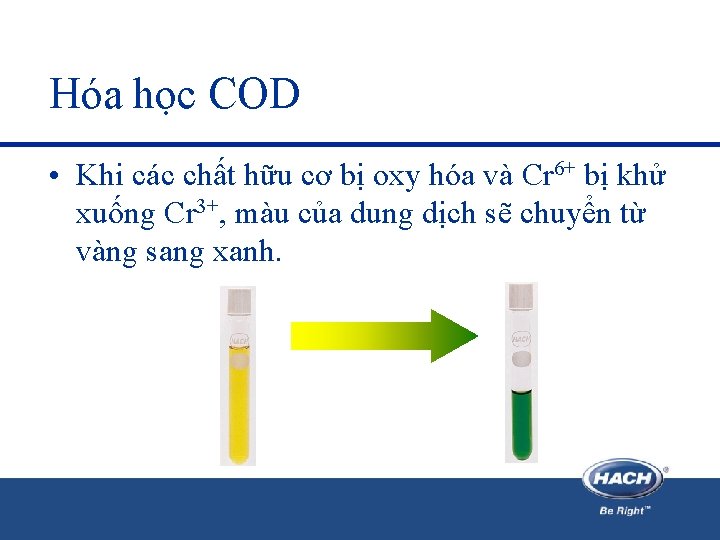 Hóa học COD

• Khi các chất hữu cơ bị oxy hóa và $Cr^{6+}$ bị khử xuống $Cr^{3+}$, màu của dung dịch sẽ chuyển từ vàng sang xanh.

HACH

HACH

HACH®
Be Right™